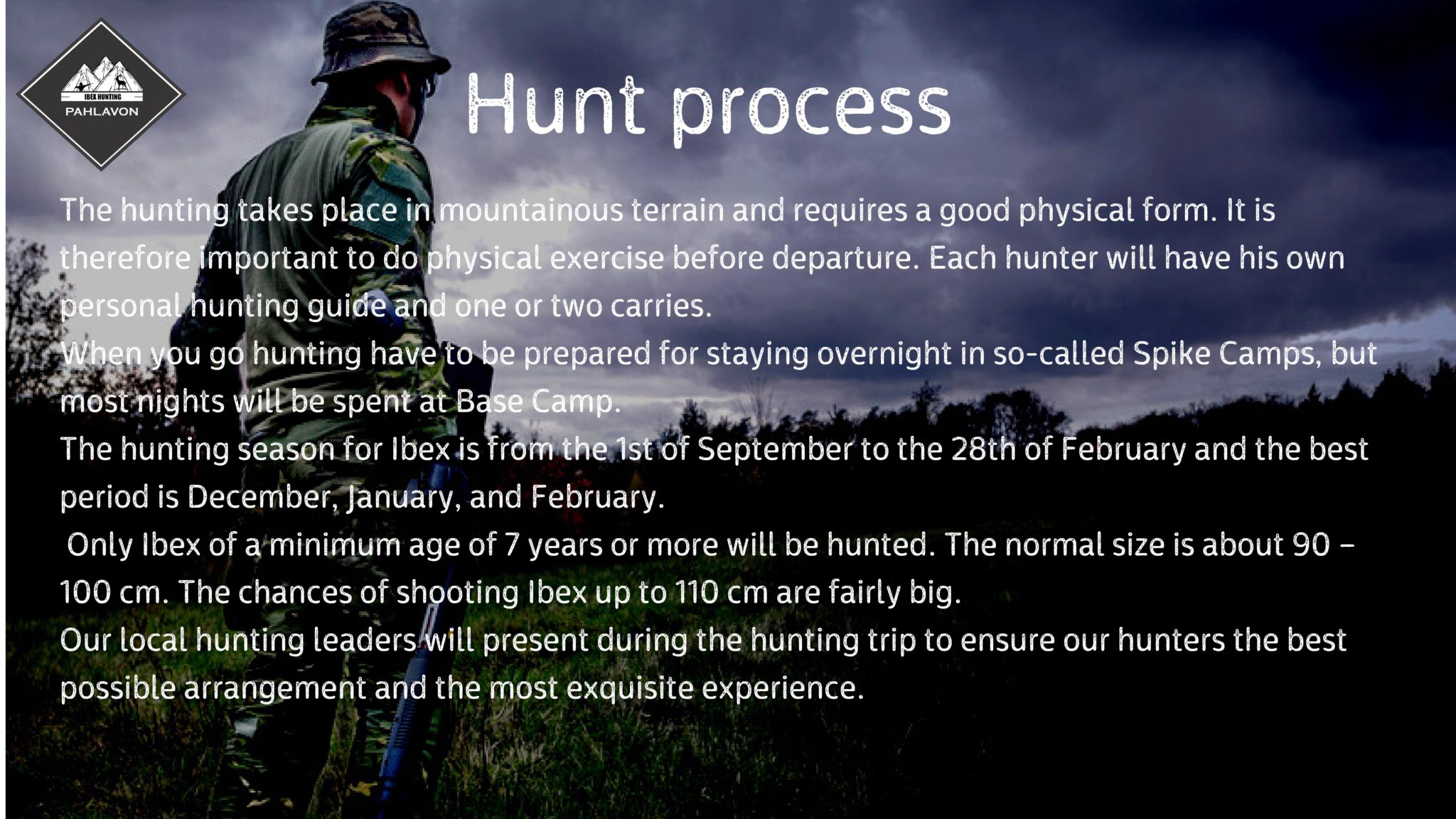 IBEX HUNTING
PAHLAVON

Hunt process

The hunting takes place in mountainous terrain and requires a good physical form. It is therefore important to do physical exercise before departure. Each hunter will have his own personal hunting guide and one or two carries.
When you go hunting have to be prepared for staying overnight in so-called Spike Camps, but most nights will be spent at Base Camp.
The hunting season for Ibex is from the 1st of September to the 28th of February and the best period is December, January, and February.
Only Ibex of a minimum age of 7 years or more will be hunted. The normal size is about 90 – 100 cm. The chances of shooting Ibex up to 110 cm are fairly big.
Our local hunting leaders will present during the hunting trip to ensure our hunters the best possible arrangement and the most exquisite experience.